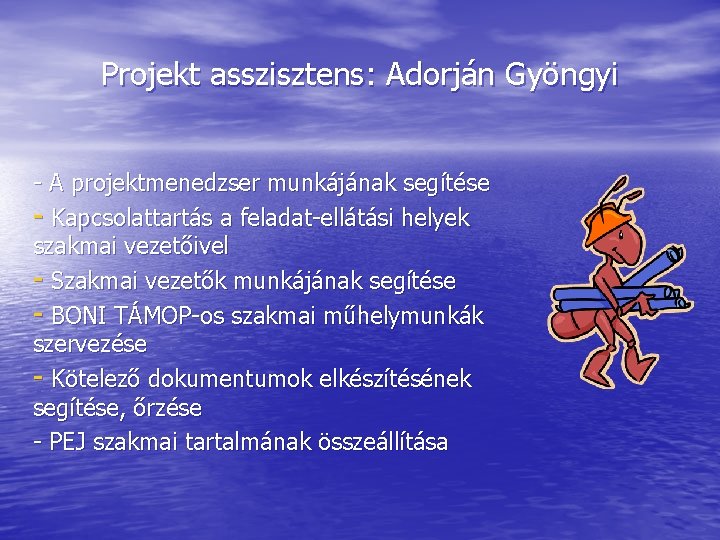 Projekt asszisztens: Adorján Gyöngyi

- A projektmenedzser munkájának segítése

- Kapcsolattartás a feladat-ellátási helyek szakmai vezetőivel

- Szakmai vezetők munkájának segítése

- BONI TÁMOP-os szakmai műhelymunkák szervezése

- Kötelező dokumentumok elkészítésének segítése, őrzése

- PEJ szakmai tartalmának összeállítása